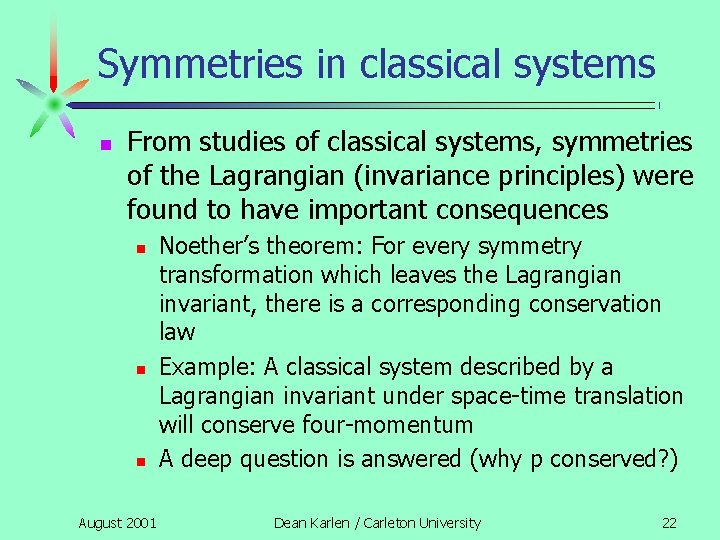 Symmetries in classical systems

From studies of classical systems, symmetries of the Lagrangian (invariance principles) were found to have important consequences

Noether's theorem: For every symmetry transformation which leaves the Lagrangian invariant, there is a corresponding conservation law

Example: A classical system described by a Lagrangian invariant under space-time translation will conserve four-momentum

A deep question is answered (why p conserved?)

August 2001

Dean Karlen / Carleton University

22